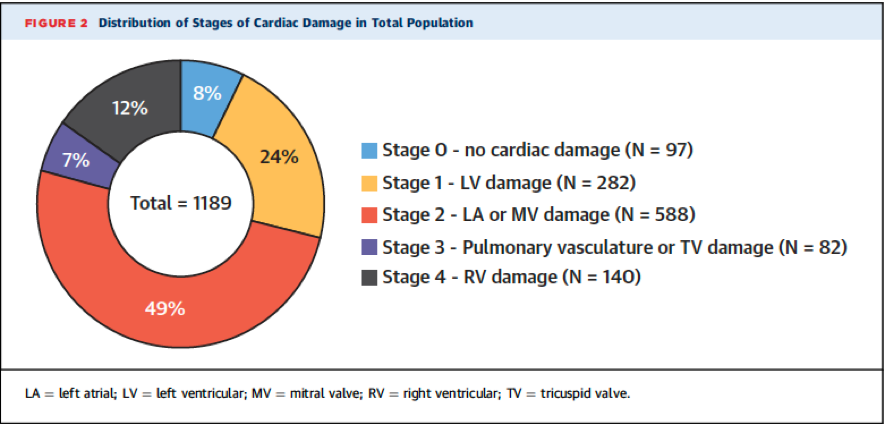 FIGURE 2 Distribution of Stages of Cardiac Damage in Total Population

8%
24%
49%
7%
12%
Total = 1189

Stage 0 - no cardiac damage (N = 97)
Stage 1 - LV damage (N = 282)
Stage 2 - LA or MV damage (N = 588)
Stage 3 - Pulmonary vasculature or TV damage (N = 82)
Stage 4 - RV damage (N = 140)

LA = left atrial; LV = left ventricular; MV = mitral valve; RV = right ventricular; TV = tricuspid valve.